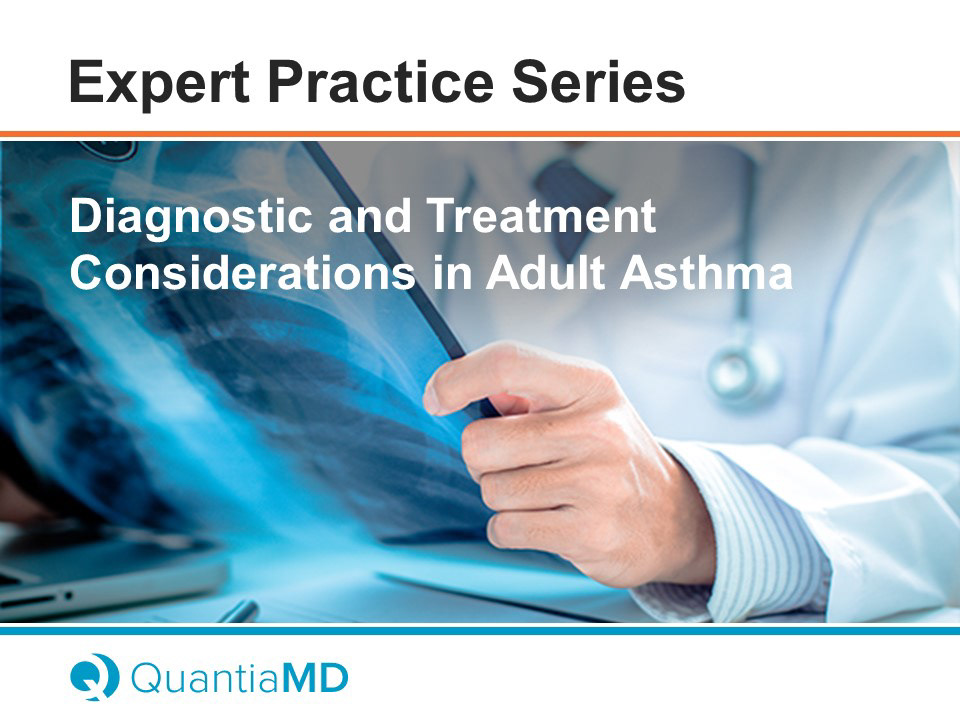 Expert Practice Series

Diagnostic and Treatment Considerations in Adult Asthma

QuantiaMD